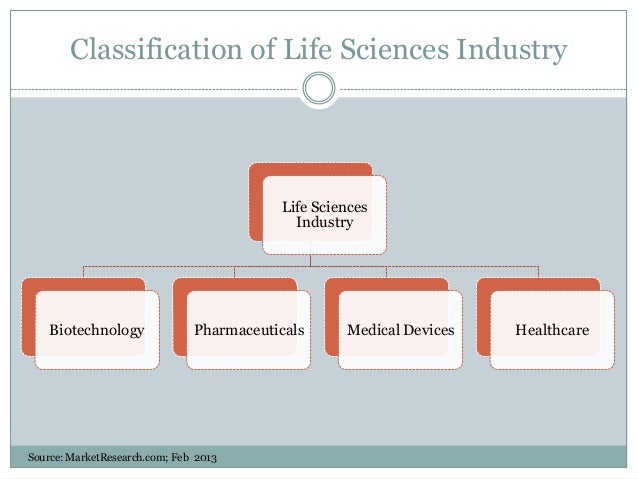 Classification of Life Sciences Industry

Life Sciences Industry

Biotechnology

Pharmaceuticals

Medical Devices

Healthcare

Source: MarketResearch.com; Feb 2013